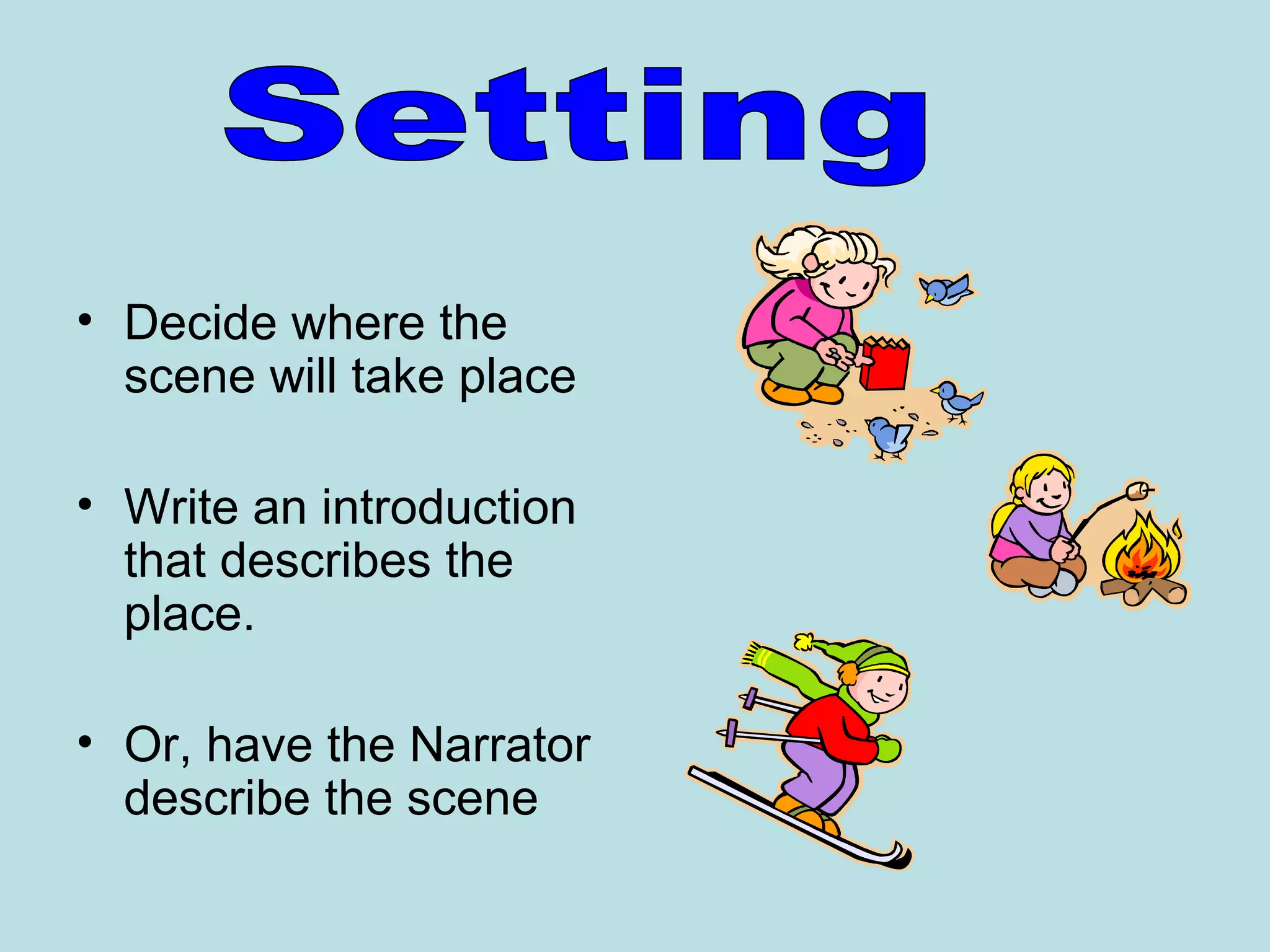 Setting

• Decide where the scene will take place

• Write an introduction that describes the place.

• Or, have the Narrator describe the scene